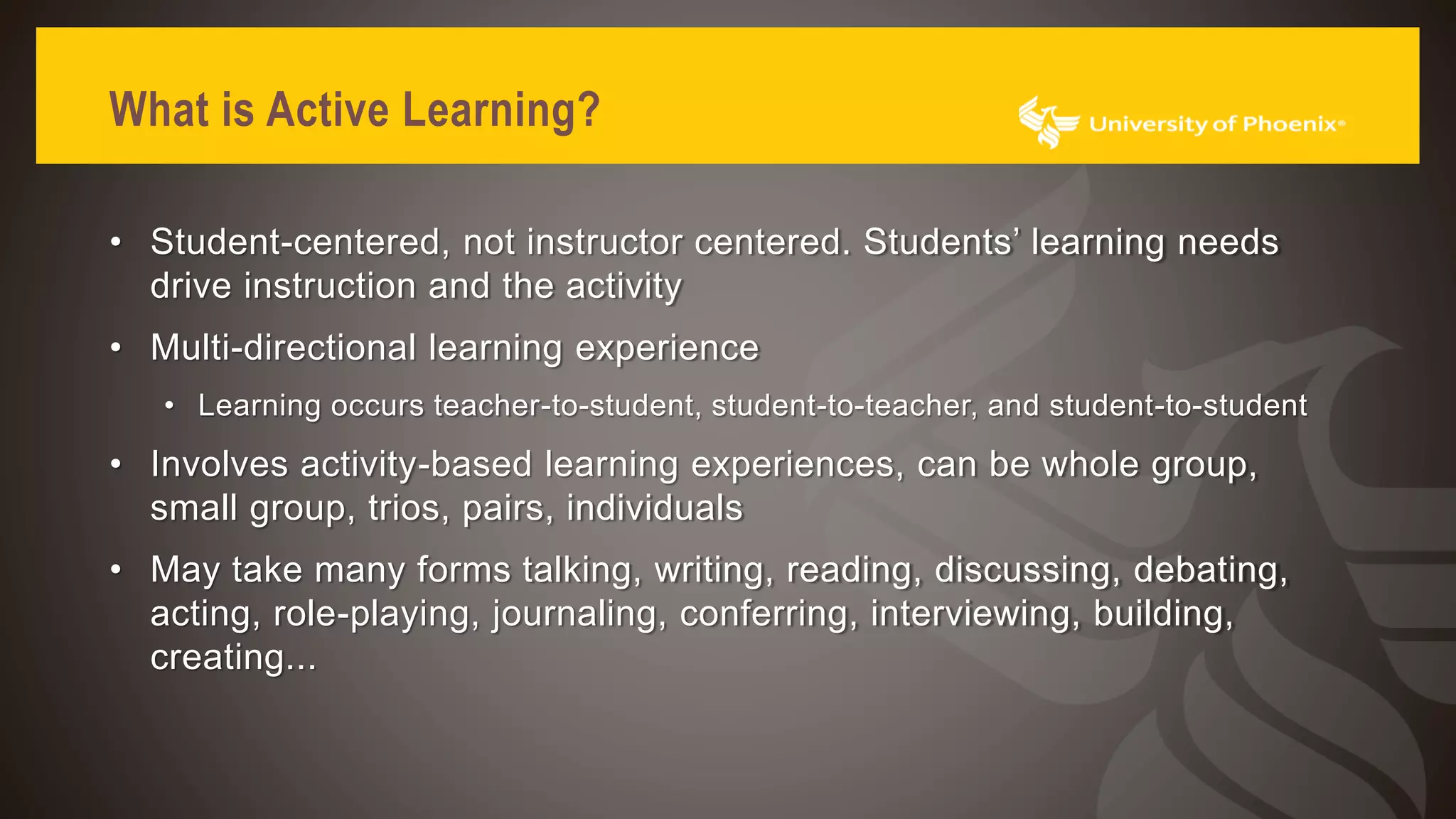 What is Active Learning?

University of Phoenix®

• Student-centered, not instructor centered. Students' learning needs drive instruction and the activity

• Multi-directional learning experience

• Learning occurs teacher-to-student, student-to-teacher, and student-to-student

• Involves activity-based learning experiences, can be whole group, small group, trios, pairs, individuals

• May take many forms talking, writing, reading, discussing, debating, acting, role-playing, journaling, conferring, interviewing, building, creating...